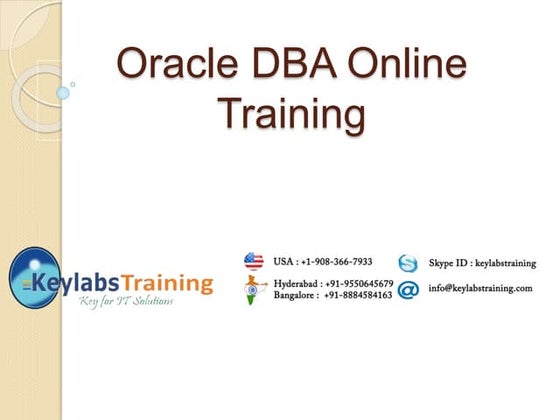 Oracle DBA Online Training

KeylabsTraining
Key for IT Solutions

USA : +1-908-366-7933
Hyderabad : +91-9550645679
Bangalore : +91-8884584163

Skype ID : keylabstraining
info@keylabstraining.com